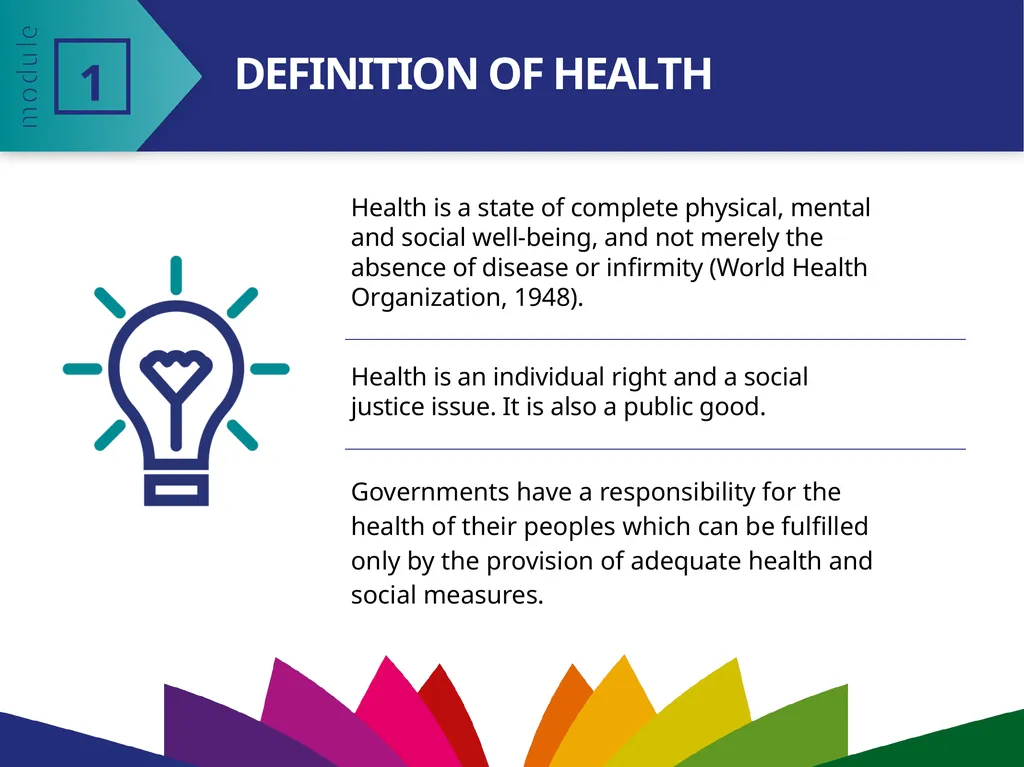 module 1

DEFINITION OF HEALTH

Health is a state of complete physical, mental and social well-being, and not merely the absence of disease or infirmity (World Health Organization, 1948).

Health is an individual right and a social justice issue. It is also a public good.

Governments have a responsibility for the health of their peoples which can be fulfilled only by the provision of adequate health and social measures.